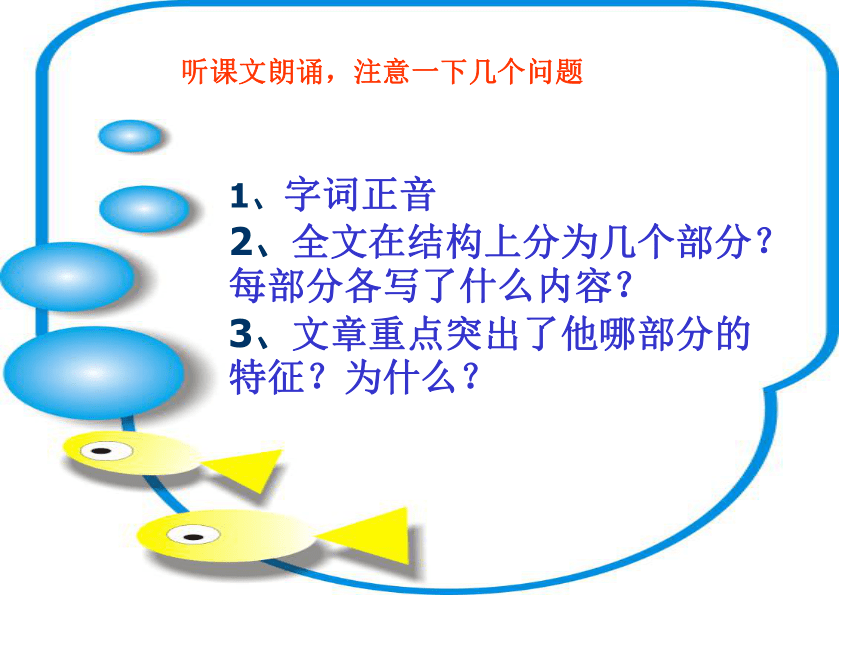 听课文朗诵，注意一下几个问题

1、字词正音

2、全文在结构上分为几个部分？每部分各写了什么内容？

3、文章重点突出了他哪部分的特征？为什么？